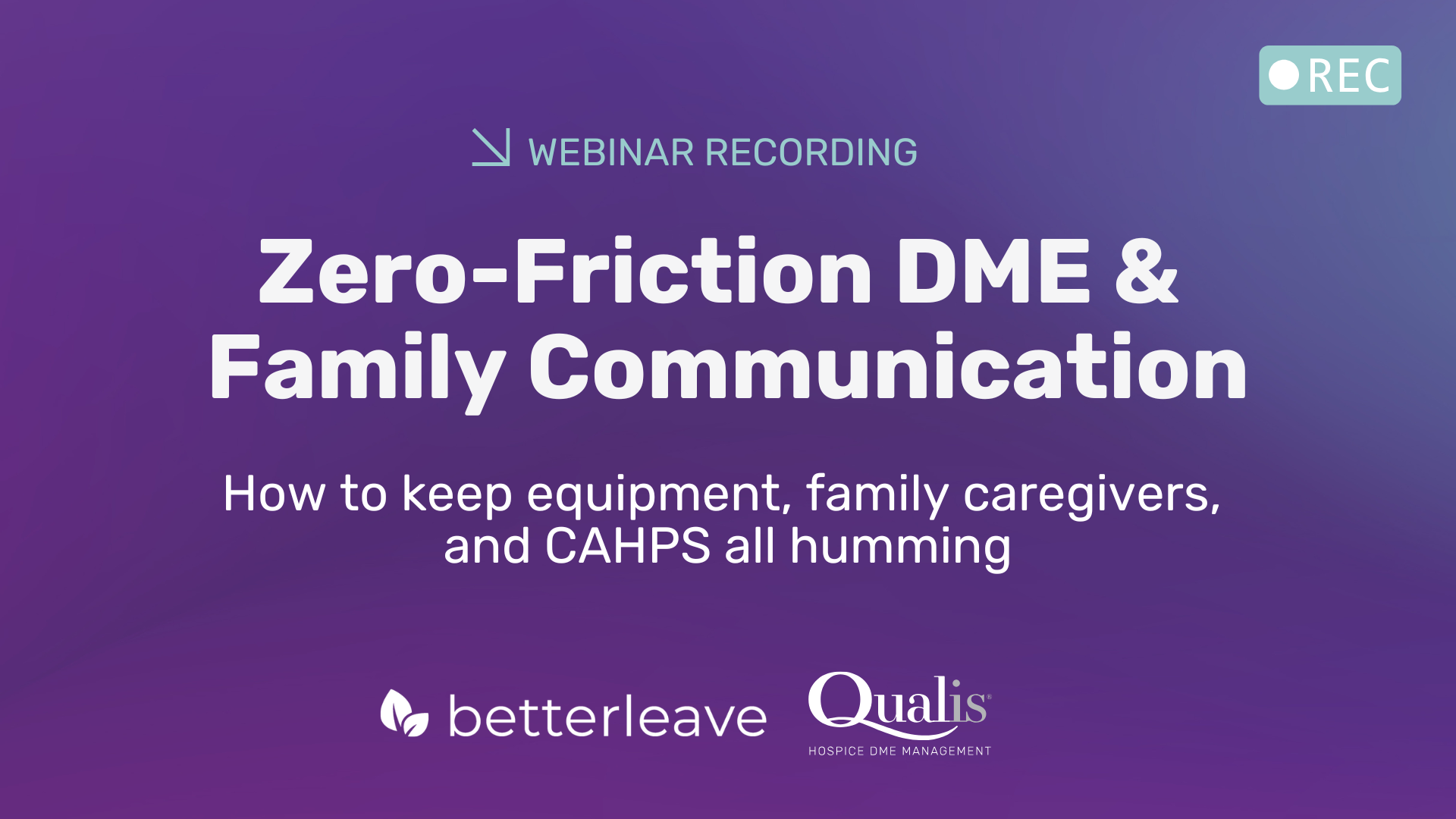 REC

WEBINAR RECORDING

Zero-Friction DME & Family Communication

How to keep equipment, family caregivers, and CAHPS all humming

betterleave

Qualis®
HOSPICE DME MANAGEMENT